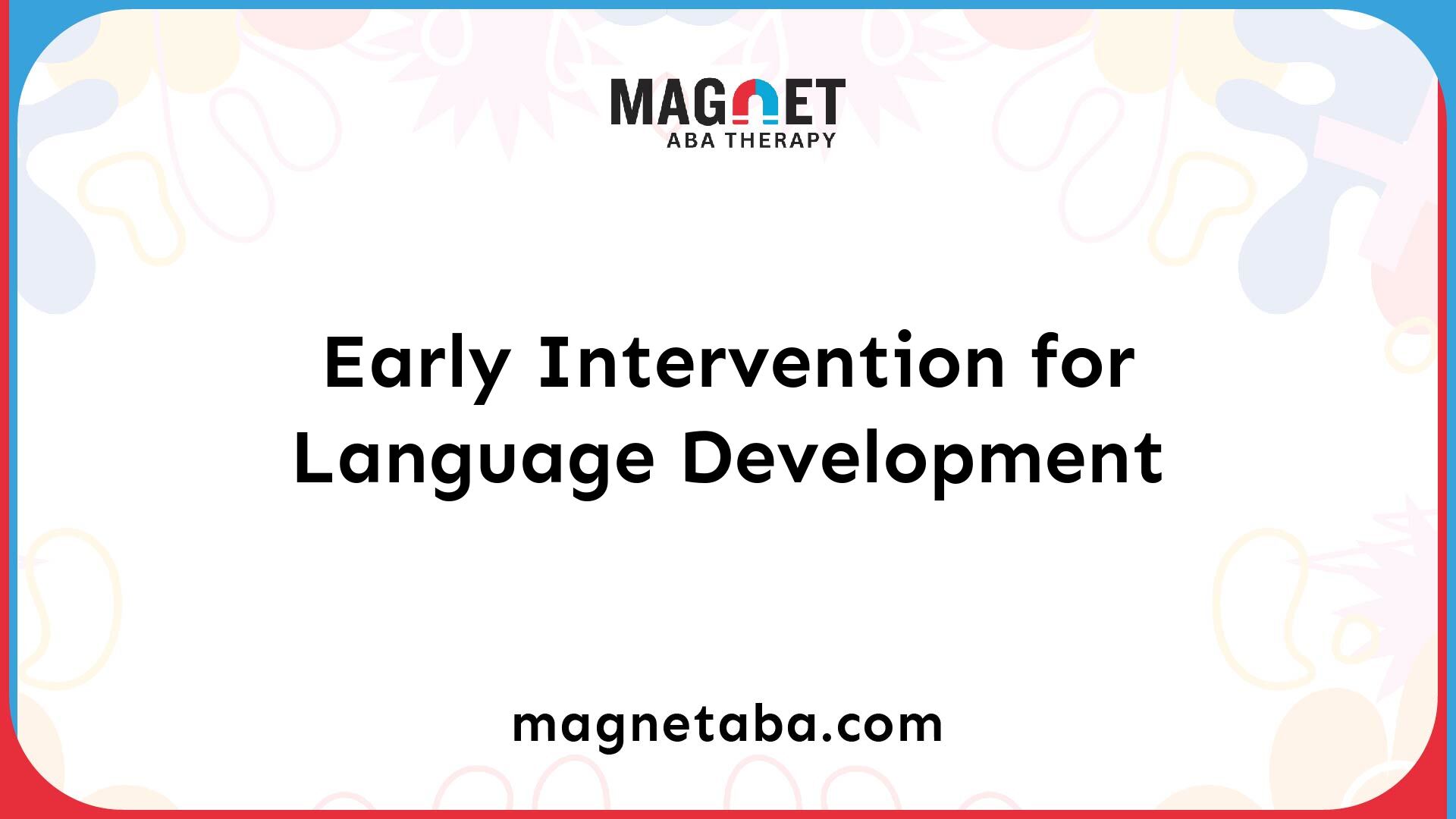 MAGNET
ABA THERAPY

Early Intervention for Language Development

magnetaba.com